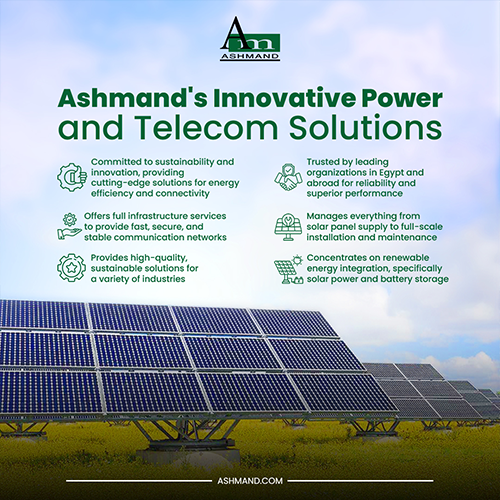 Am
ASHMAND

Ashmand's Innovative Power and Telecom Solutions

Committed to sustainability and innovation, providing cutting-edge solutions for energy efficiency and connectivity

Offers full infrastructure services to provide fast, secure, and stable communication networks

Provides high-quality, sustainable solutions for a variety of industries

Trusted by leading organizations in Egypt and abroad for reliability and superior performance

Manages everything from solar panel supply to full-scale installation and maintenance

Concentrates on renewable energy integration, specifically solar power and battery storage

ASHMAND.COM